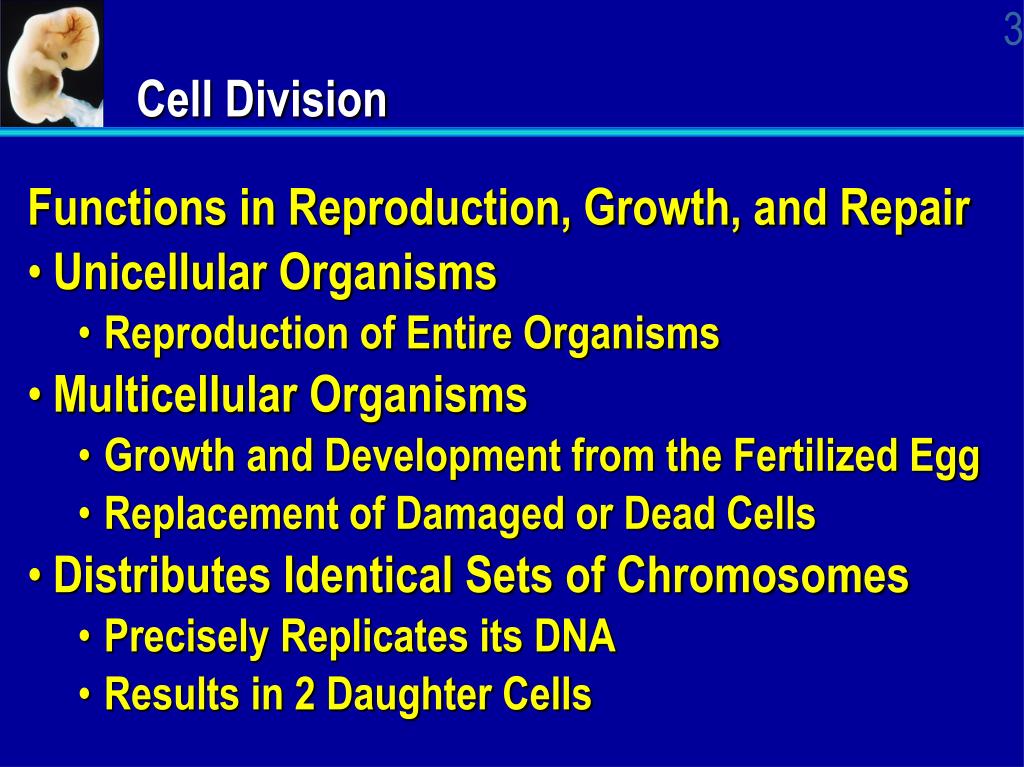 3

Cell Division

Functions in Reproduction, Growth, and Repair
• Unicellular Organisms
• Reproduction of Entire Organisms
• Multicellular Organisms
• Growth and Development from the Fertilized Egg
• Replacement of Damaged or Dead Cells
• Distributes Identical Sets of Chromosomes
• Precisely Replicates its DNA
• Results in 2 Daughter Cells